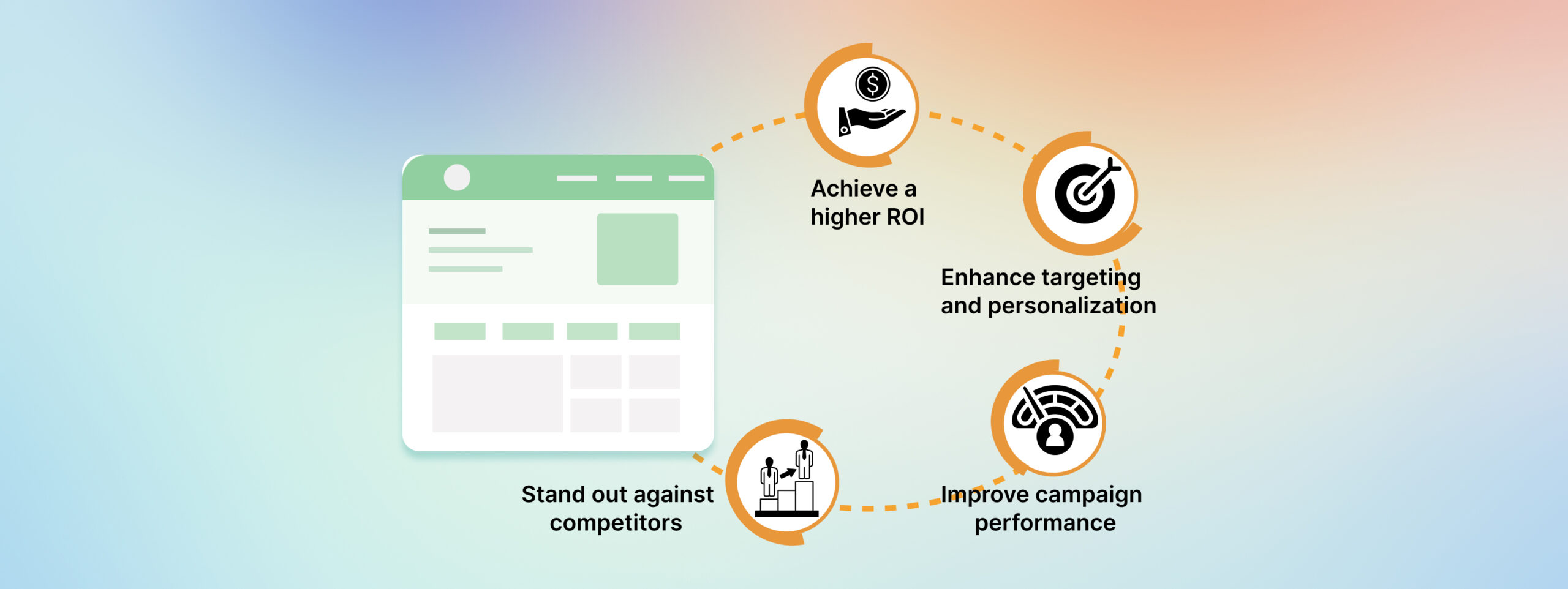 Achieve a higher ROI

Enhance targeting and personalization

Improve campaign performance

Stand out against competitors